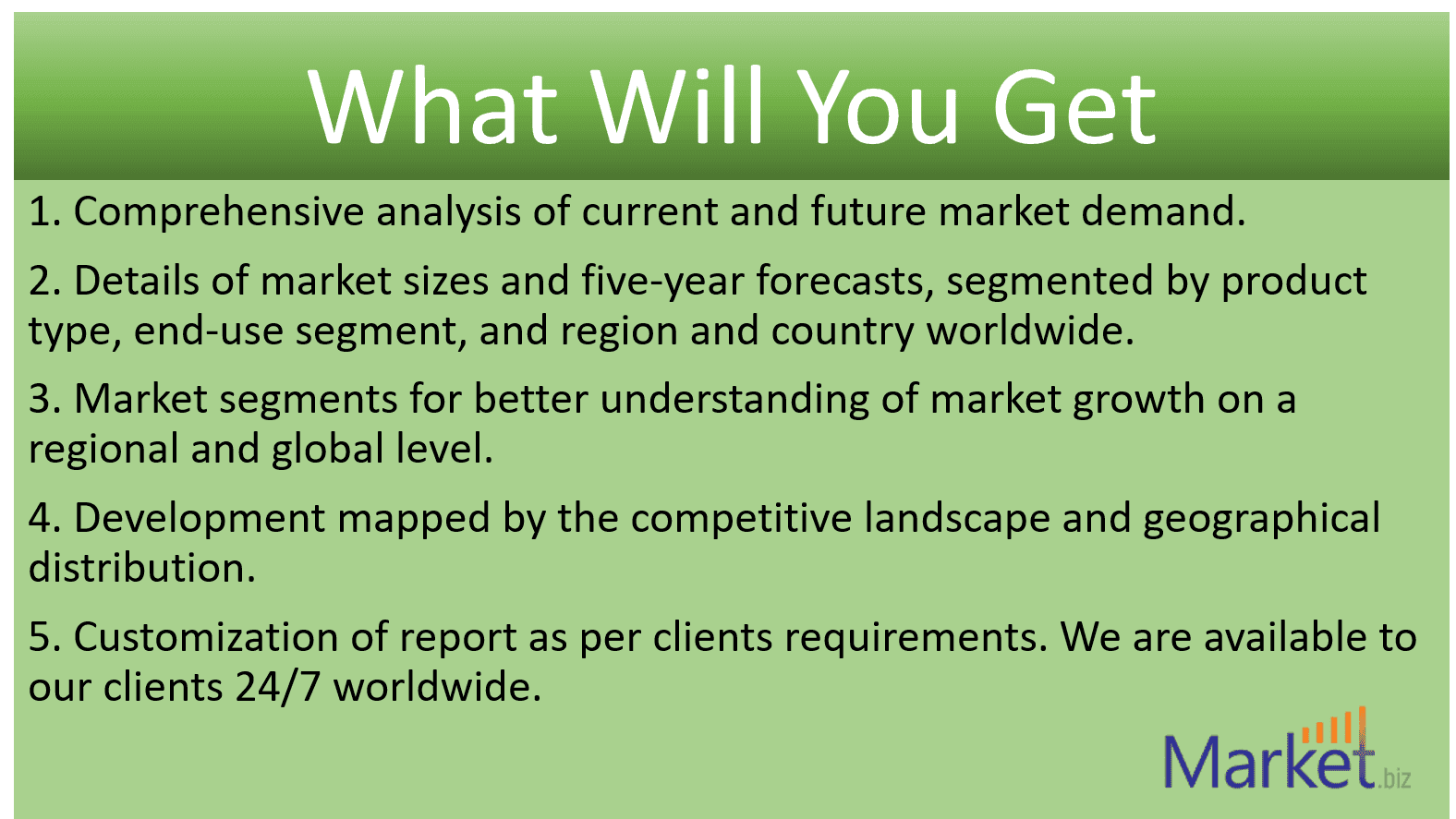 What Will You Get

1. Comprehensive analysis of current and future market demand.

2. Details of market sizes and five-year forecasts, segmented by product type, end-use segment, and region and country worldwide.

3. Market segments for better understanding of market growth on a regional and global level.

4. Development mapped by the competitive landscape and geographical distribution.

5. Customization of report as per clients requirements. We are available to our clients 24/7 worldwide.

Market.biz